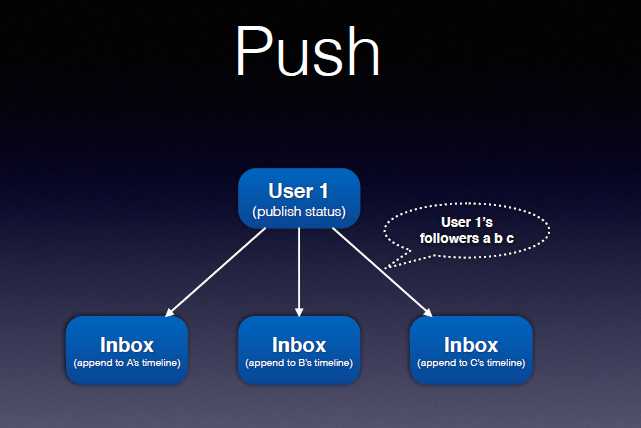 Push

User 1
(publish status)

User 1's followers a b c

Inbox
(append to A's timeline)

Inbox
(append to B's timeline)

Inbox
(append to C's timeline)